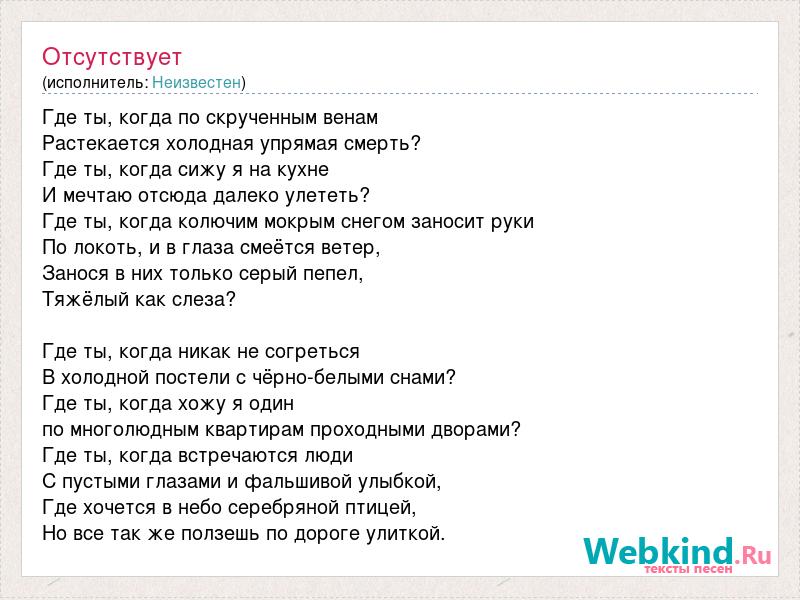 Отсутствует
(исполнитель: Неизвестен)

Где ты, когда по скрученным венам
Растекается холодная упрямая смерть?
Где ты, когда сижу я на кухне
И мечтаю отсюда далеко улететь?
Где ты, когда колючим мокрым снегом заносит руки
По локоть, и в глаза смеётся ветер,
Занося в них только серый пепел,
Тяжёлый как слеза?

Где ты, когда никак не согреться
В холодной постели с чёрно-белыми снами?
Где ты, когда хожу я один
по многолюдным квартирам проходными дворами?
Где ты, когда встречаются люди
С пустыми глазами и фальшивой улыбкой,
Где хочется в небо серебряной птицей,
Но все так же ползешь по дороге улиткой.

Webkind.Ru
тексты песен